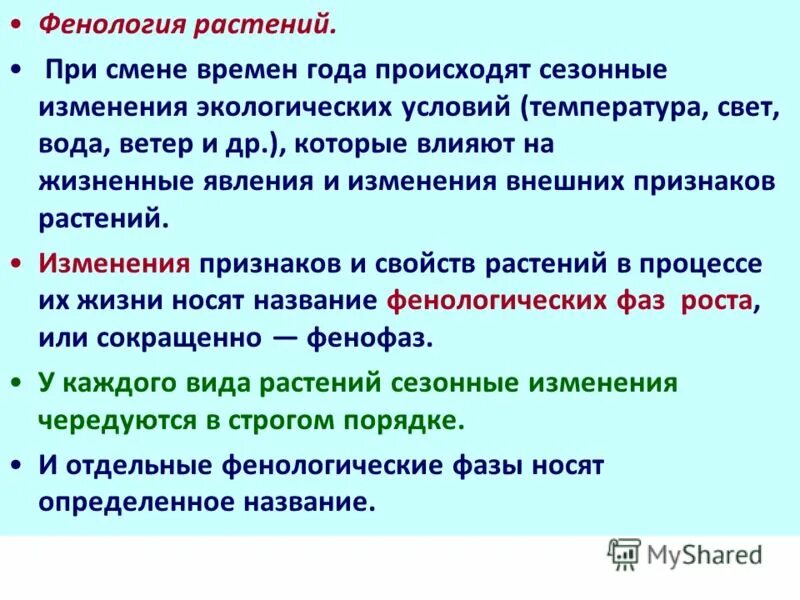 • Фенология растений.

• При смене времен года происходят сезонные изменения экологических условий (температура, свет, вода, ветер и др.), которые влияют на жизненные явления и изменения внешних признаков растений.

• Изменения признаков и свойств растений в процессе их жизни носят название фенологических фаз роста, или сокращенно — фенофаз.

• У каждого вида растений сезонные изменения чередуются в строгом порядке.

• И отдельные фенологические фазы носят определенное название.

MyShared